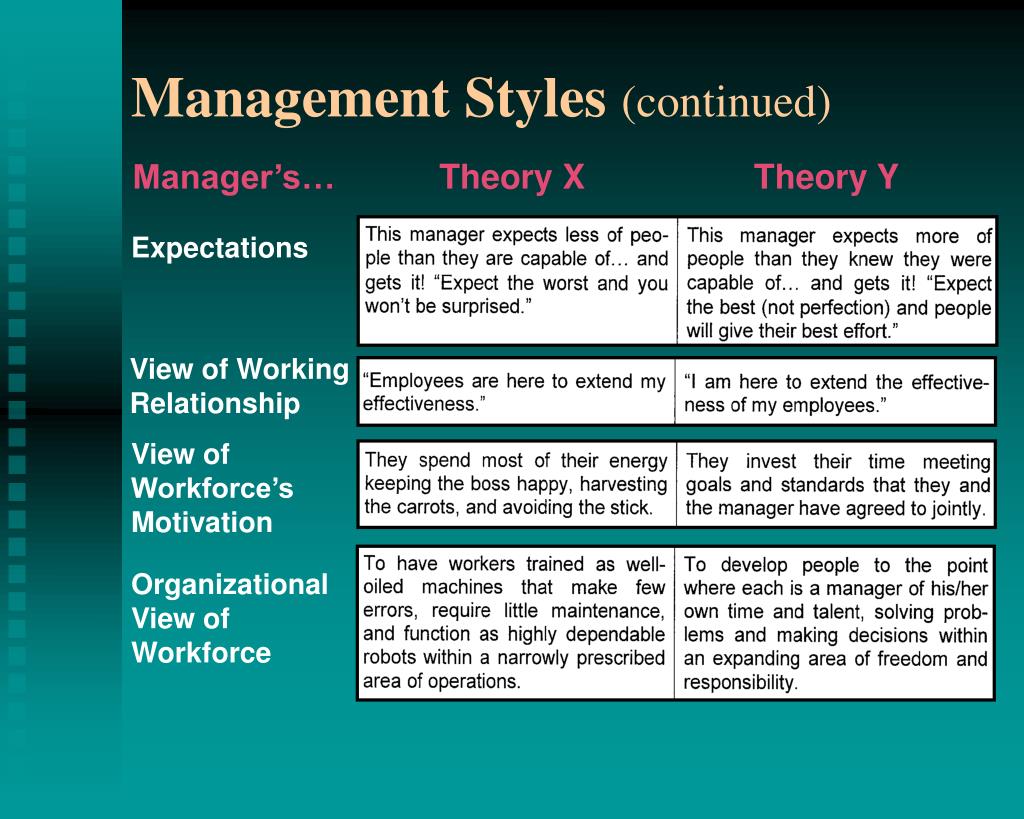 Management Styles (continued)

| Manager's… | Theory X | Theory Y |
|---|---|---|
| Expectations | This manager expects less of people than they are capable of… and gets it! "Expect the worst and you won't be surprised." | This manager expects more of people than they knew they were capable of… and gets it! "Expect the best (not perfection) and people will give their best effort." |
| View of Working Relationship | "Employees are here to extend my effectiveness." | "I am here to extend the effectiveness of my employees." |
| View of Workforce's Motivation | They spend most of their energy keeping the boss happy, harvesting the carrots, and avoiding the stick. | They invest their time meeting goals and standards that they and the manager have agreed to jointly. |
| Organizational View of Workforce | To have workers trained as well-oiled machines that make few errors, require little maintenance, and function as highly dependable robots within a narrowly prescribed area of operations. | To develop people to the point where each is a manager of his/her own time and talent, solving problems and making decisions within an expanding area of freedom and responsibility. |